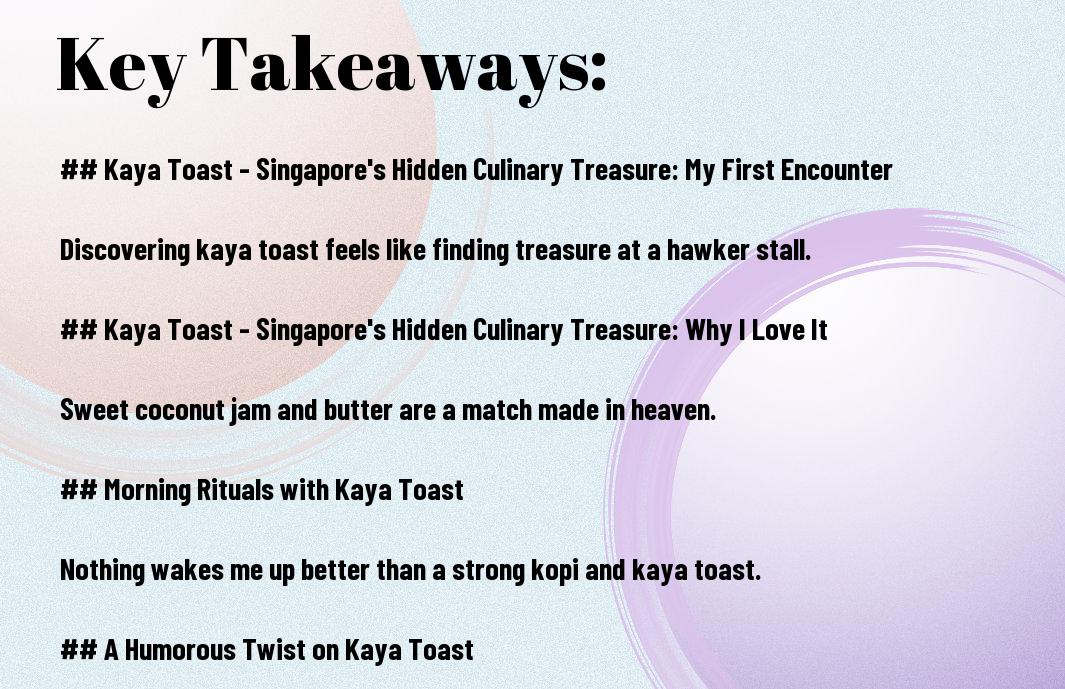 Key Takeaways:

## Kaya Toast - Singapore's Hidden Culinary Treasure: My First Encounter

Discovering kaya toast feels like finding treasure at a hawker stall.

## Kaya Toast - Singapore's Hidden Culinary Treasure: Why I Love It

Sweet coconut jam and butter are a match made in heaven.

## Morning Rituals with Kaya Toast

Nothing wakes me up better than a strong kopi and kaya toast.

## A Humorous Twist on Kaya Toast